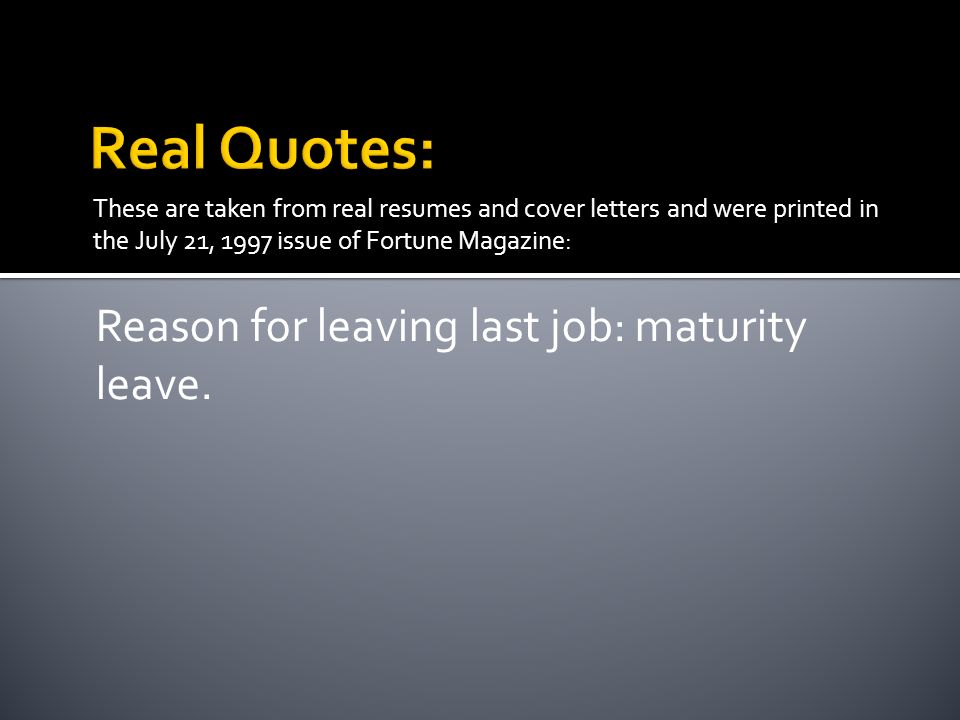 Real Quotes:

These are taken from real resumes and cover letters and were printed in the July 21, 1997 issue of Fortune Magazine:

Reason for leaving last job: maturity leave.